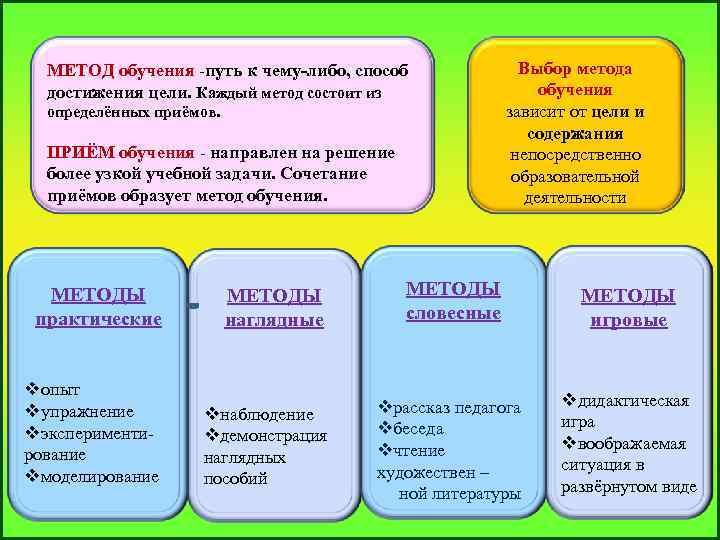 МЕТОД обучения -путь к чему-либо, способ достижения цели. Каждый метод состоит из определённых приёмов.

ПРИЁМ обучения - направлен на решение более узкой учебной задачи. Сочетание приёмов образует метод обучения.

Выбор метода обучения зависит от цели и содержания непосредственно образовательной деятельности

МЕТОДЫ практические

❖опыт
❖упражнение
❖экспериментирование
❖моделирование

МЕТОДЫ наглядные

❖наблюдение
❖демонстрация наглядных пособий

МЕТОДЫ словесные

❖рассказ педагога
❖беседа
❖чтение художествен – ной литературы

МЕТОДЫ игровые

❖дидактическая игра
❖воображаемая ситуация в развёрнутом виде